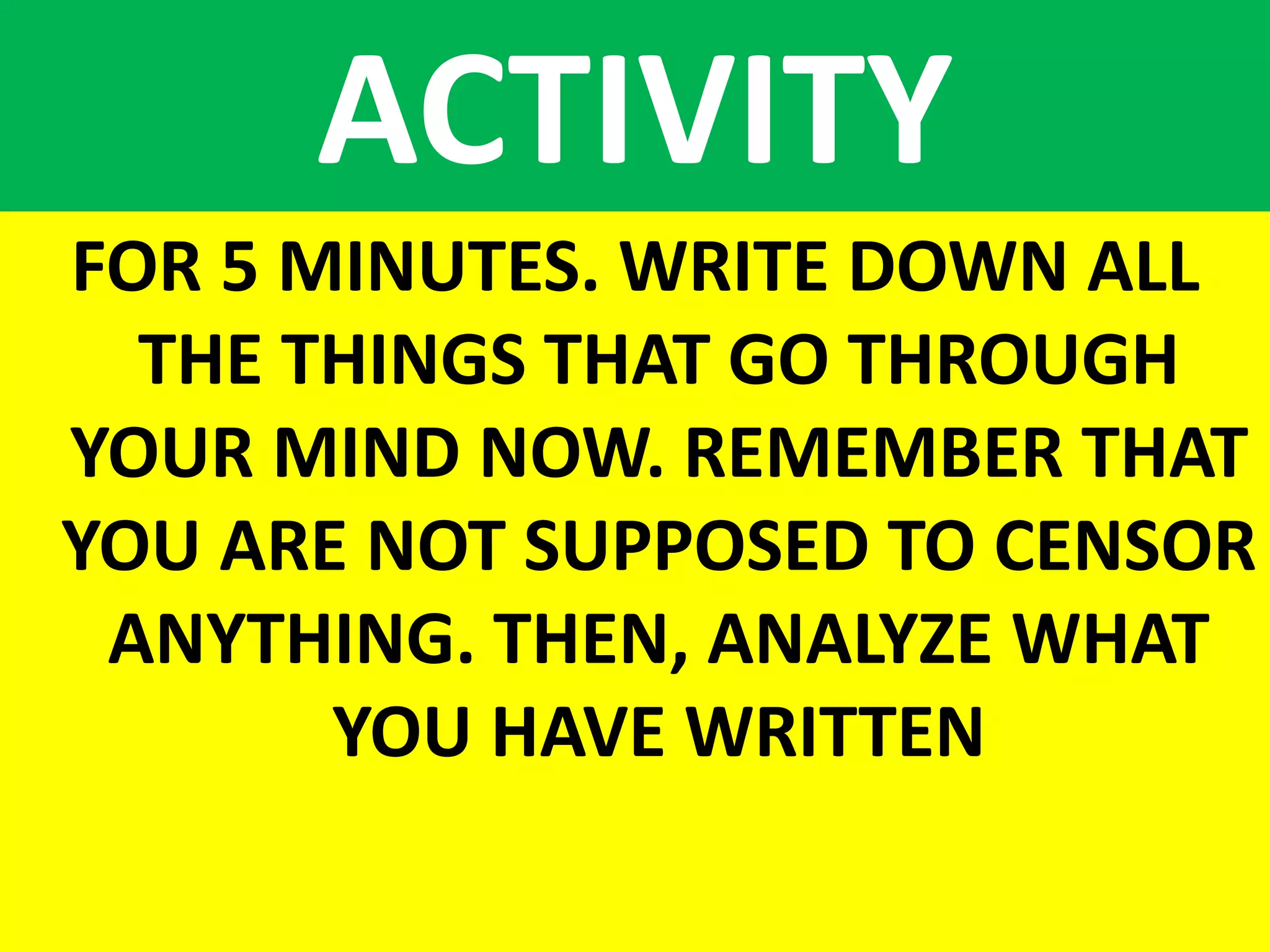 ACTIVITY

FOR 5 MINUTES. WRITE DOWN ALL THE THINGS THAT GO THROUGH YOUR MIND NOW. REMEMBER THAT YOU ARE NOT SUPPOSED TO CENSOR ANYTHING. THEN, ANALYZE WHAT YOU HAVE WRITTEN